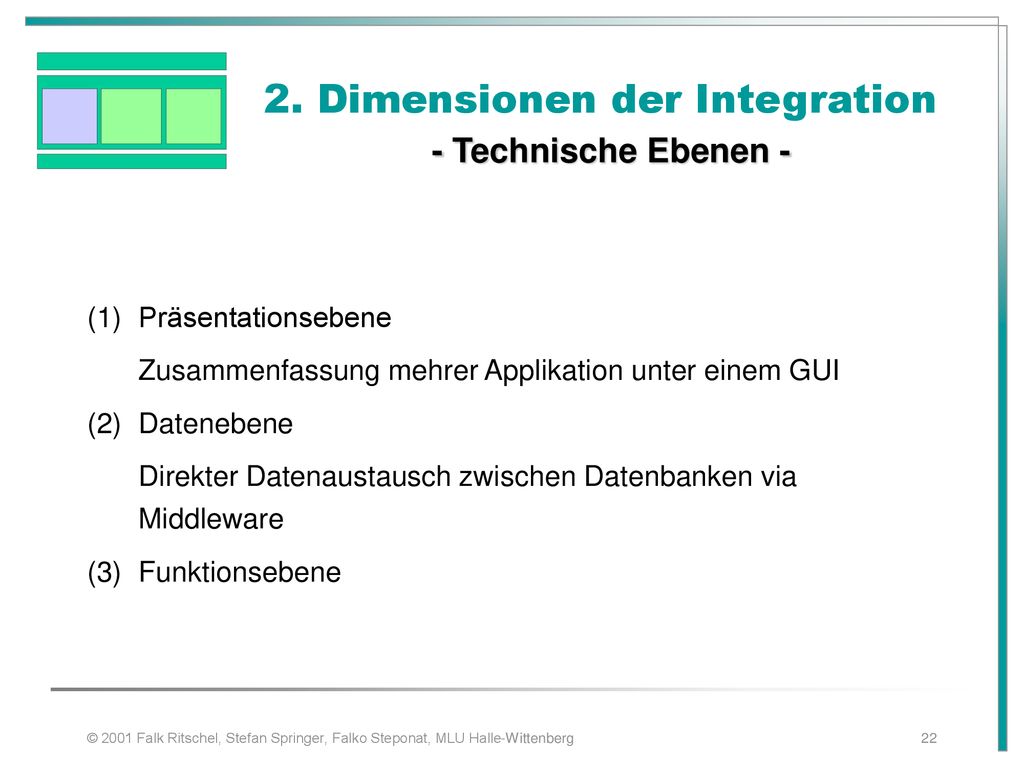 2. Dimensionen der Integration

- Technische Ebenen -

(1) Präsentationsebene

Zusammenfassung mehrer Applikation unter einem GUI

(2) Datenebene

Direkter Datenaustausch zwischen Datenbanken via Middleware

(3) Funktionsebene

© 2001 Falk Ritschel, Stefan Springer, Falko Steponat, MLU Halle-Wittenberg

22